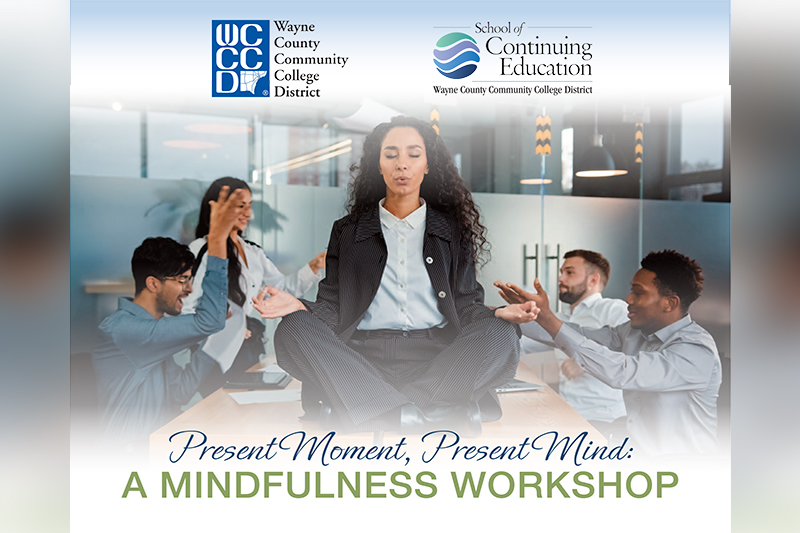 WCCCD Wayne County Community College District

School of Continuing Education
Wayne County Community College District

Present Moment, Present Mind:
A MINDFULNESS WORKSHOP